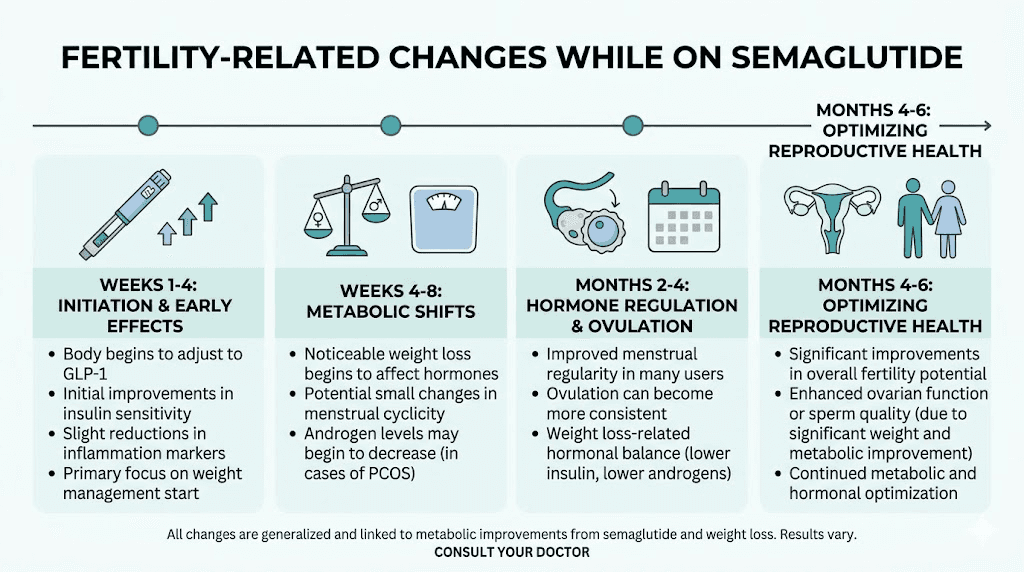 FERTILITY-RELATED CHANGES WHILE ON SEMAGLUTIDE

MONTHS 4-6: OPTIMIZING REPRODUCTIVE HEALTH

WEEKS 1-4: INITIATION & EARLY EFFECTS

- Body begins to adjust to GLP-1
- Initial improvements in insulin sensitivity
- Slight reductions in inflammation markers
- Primary focus on weight management start

WEEKS 4-8: METABOLIC SHIFTS

- Noticeable weight loss begins to affect hormones
- Potential small changes in menstrual cyclicity
- Androgen levels may begin to decrease (in cases of PCOS)

MONTHS 2-4: HORMONE REGULATION & OVULATION

- Improved menstrual regularity in many users
- Ovulation can become more consistent
- Weight loss-related hormonal balance (lower insulin, lower androgens)

MONTHS 4-6: OPTIMIZING REPRODUCTIVE HEALTH

- Significant improvements in overall fertility potential
- Enhanced ovarian function or sperm quality (due to significant weight and metabolic improvement)
- Continued metabolic and hormonal optimization

All changes are generalized and linked to metabolic improvements from semaglutide and weight loss. Results vary.
CONSULT YOUR DOCTOR